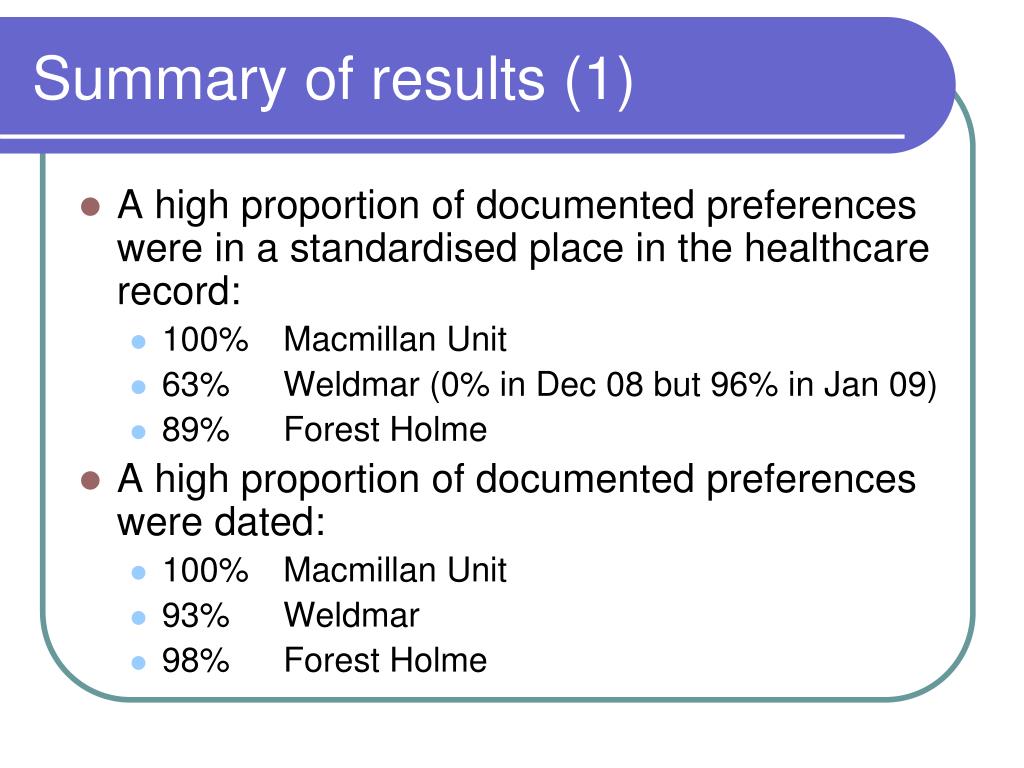 Summary of results (1)

- A high proportion of documented preferences were in a standardised place in the healthcare record:
  - 100% Macmillan Unit
  - 63% Weldmar (0% in Dec 08 but 96% in Jan 09)
  - 89% Forest Holme
- A high proportion of documented preferences were dated:
  - 100% Macmillan Unit
  - 93% Weldmar
  - 98% Forest Holme